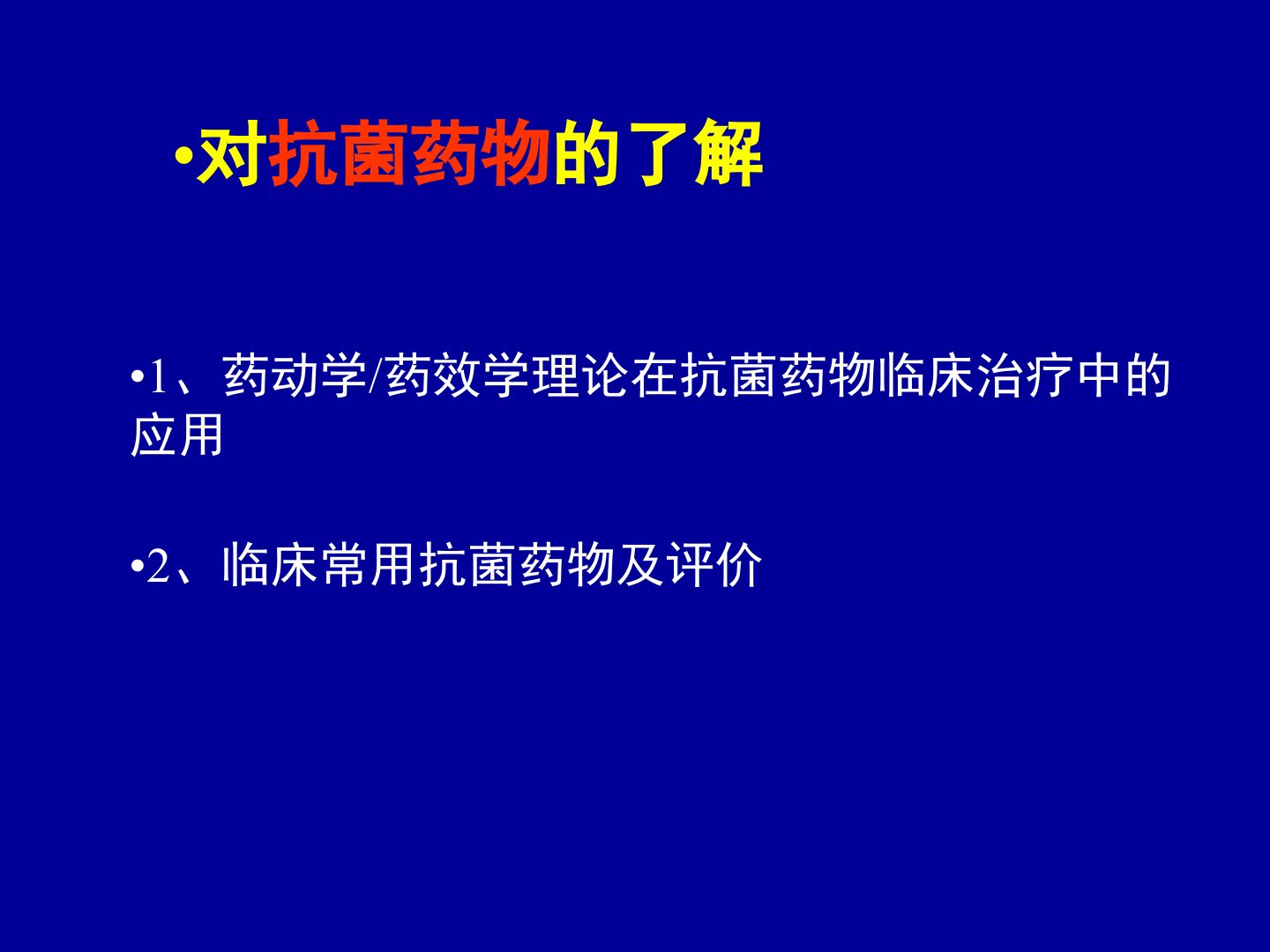 •对抗菌药物的了解

•1、药动学/药效学理论在抗菌药物临床治疗中的应用

•2、临床常用抗菌药物及评价